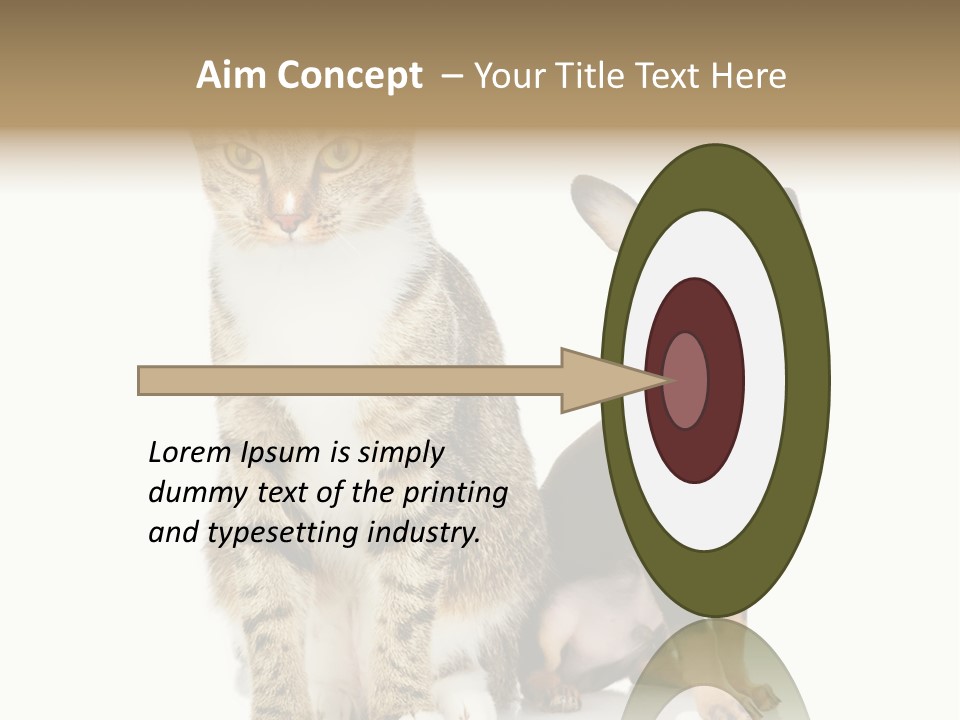 Aim Concept – Your Title Text Here

Lorem Ipsum is simply dummy text of the printing and typesetting industry.